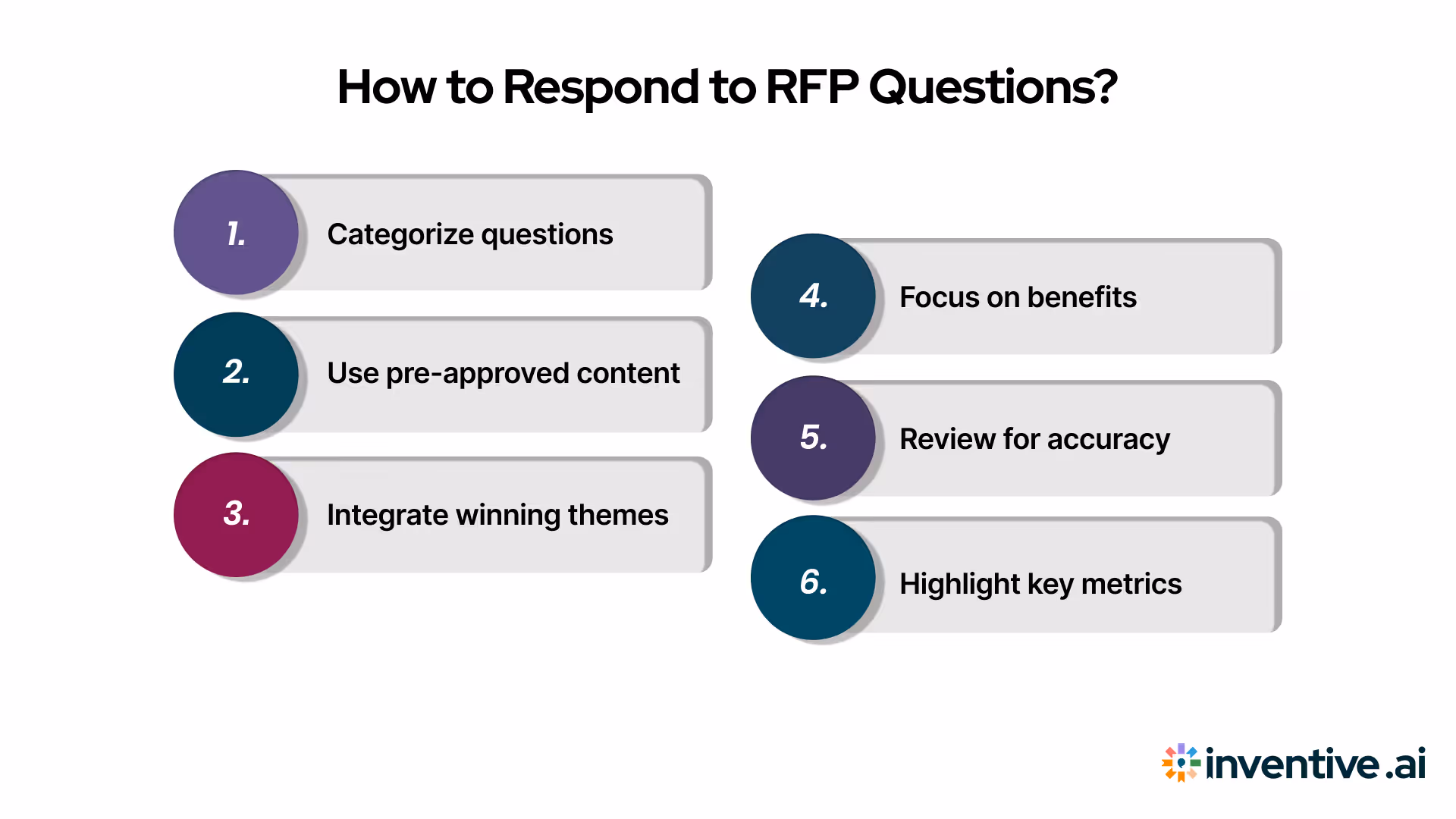 How to Respond to RFP Questions?

1. Categorize questions

2. Use pre-approved content

3. Integrate winning themes

4. Focus on benefits

5. Review for accuracy

6. Highlight key metrics

inventive.ai